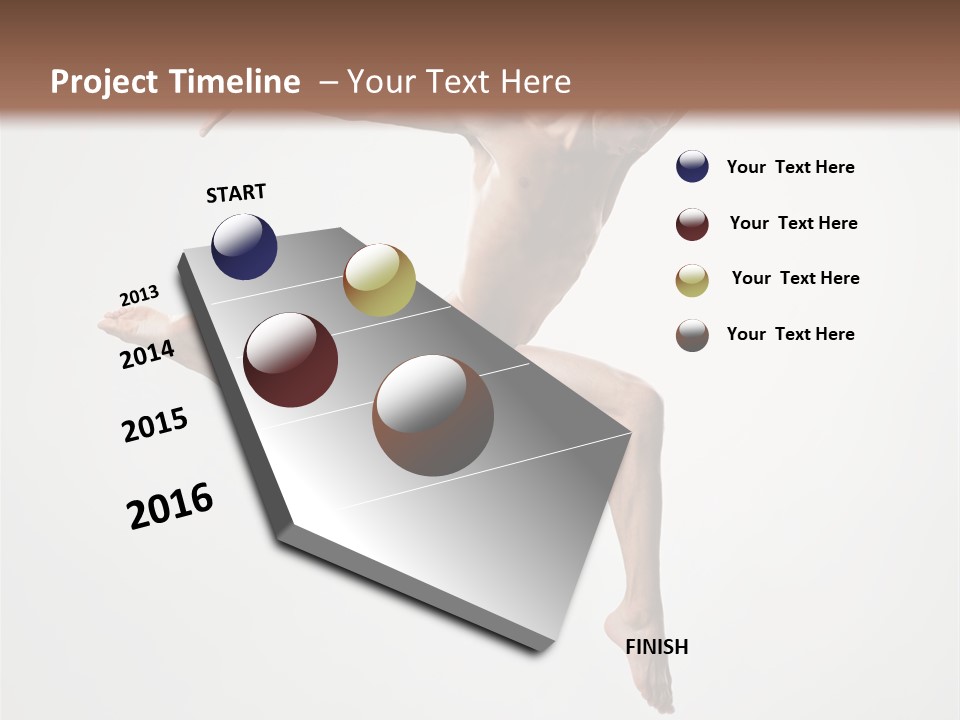 Project Timeline – Your Text Here

START

2013

2014

2015

2016

FINISH

Your Text Here

Your Text Here

Your Text Here

Your Text Here